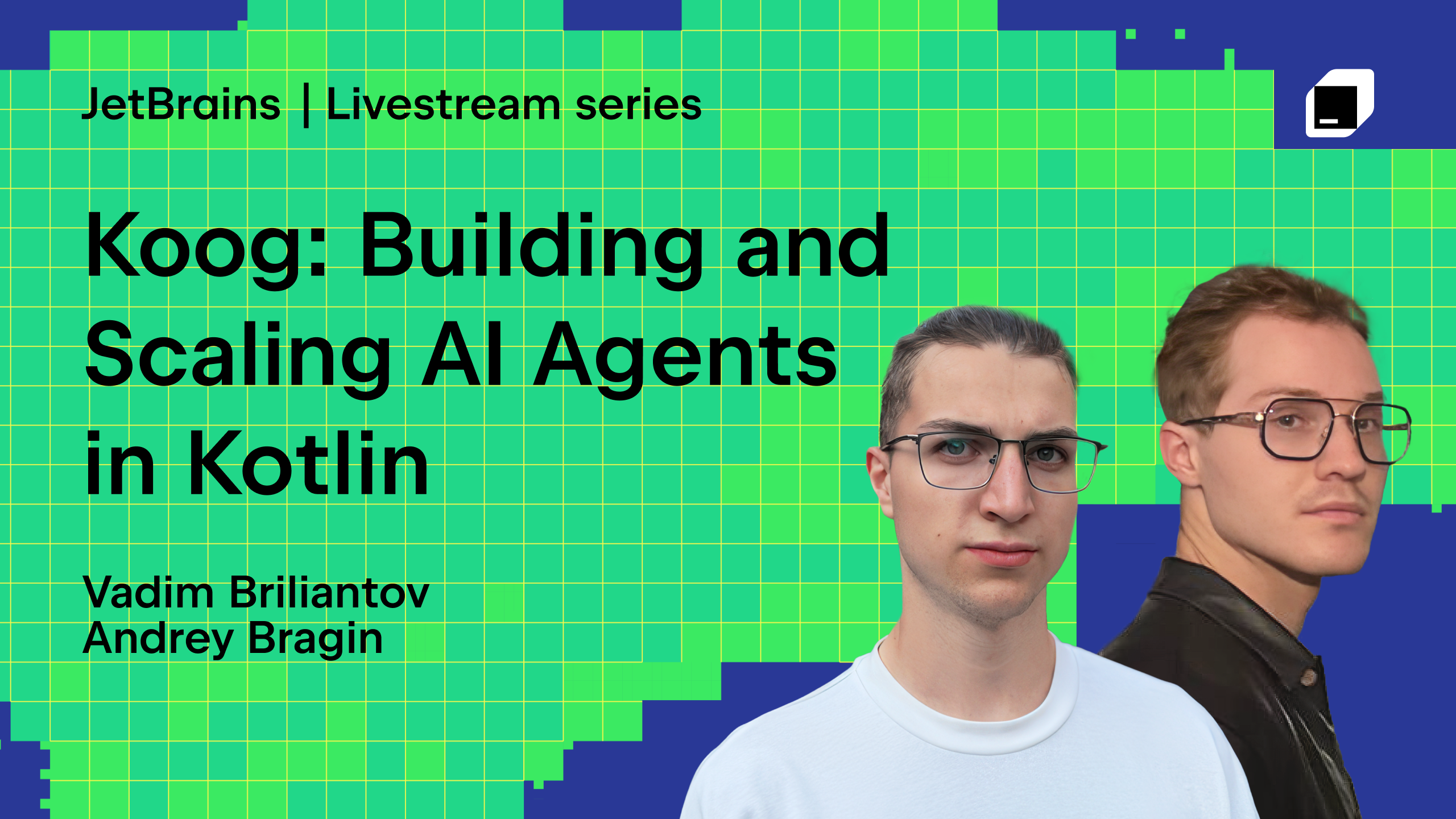 JetBrains | Livestream series

Koog: Building and Scaling AI Agents in Kotlin

Vadim Briliantov
Andrey Bragin